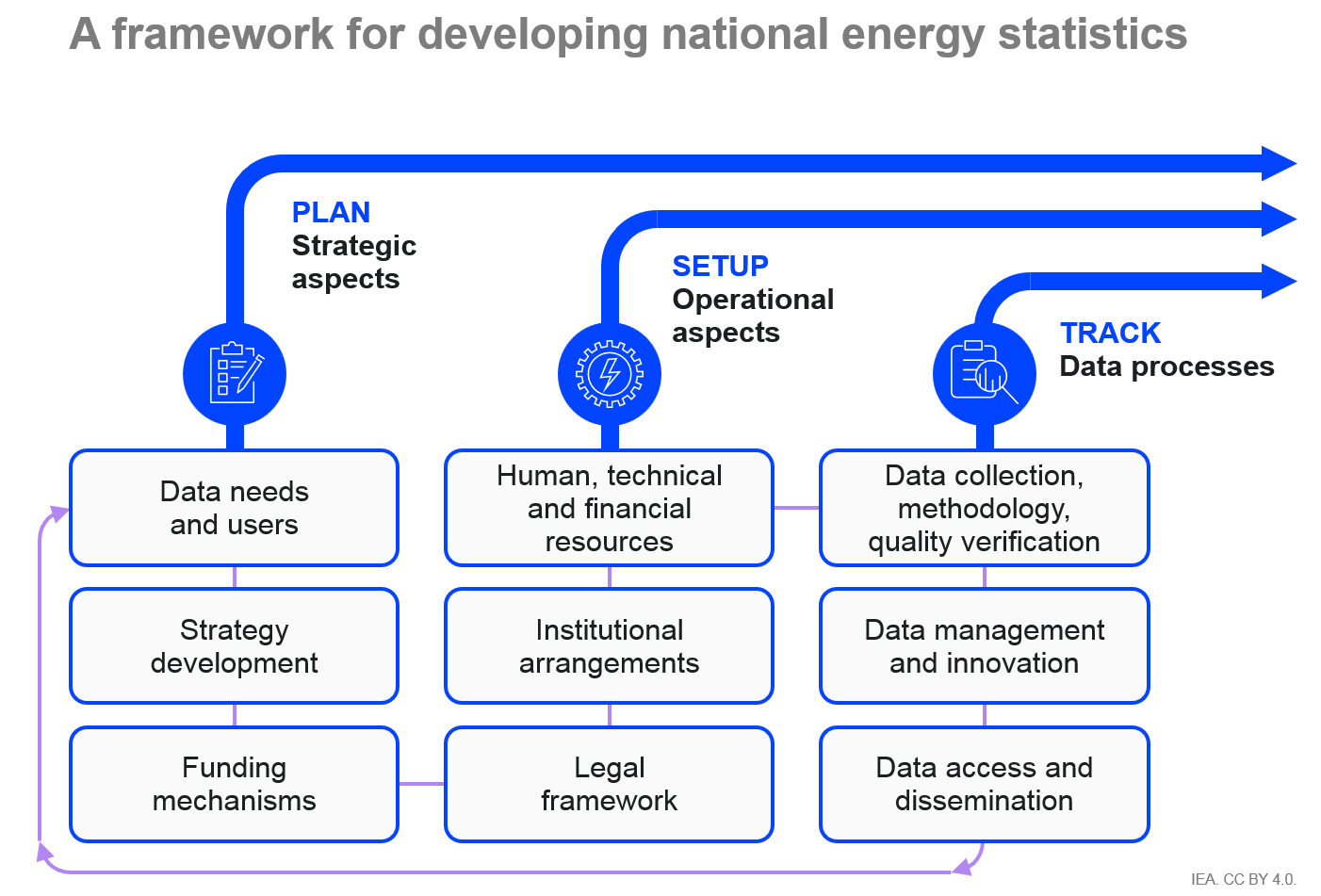 A framework for developing national energy statistics

PLAN
Strategic aspects

SETUP
Operational aspects

TRACK
Data processes

Data needs and users

Strategy development

Funding mechanisms

Human, technical and financial resources

Institutional arrangements

Legal framework

Data collection, methodology, quality verification

Data management and innovation

Data access and dissemination

IEA. CC BY 4.0.